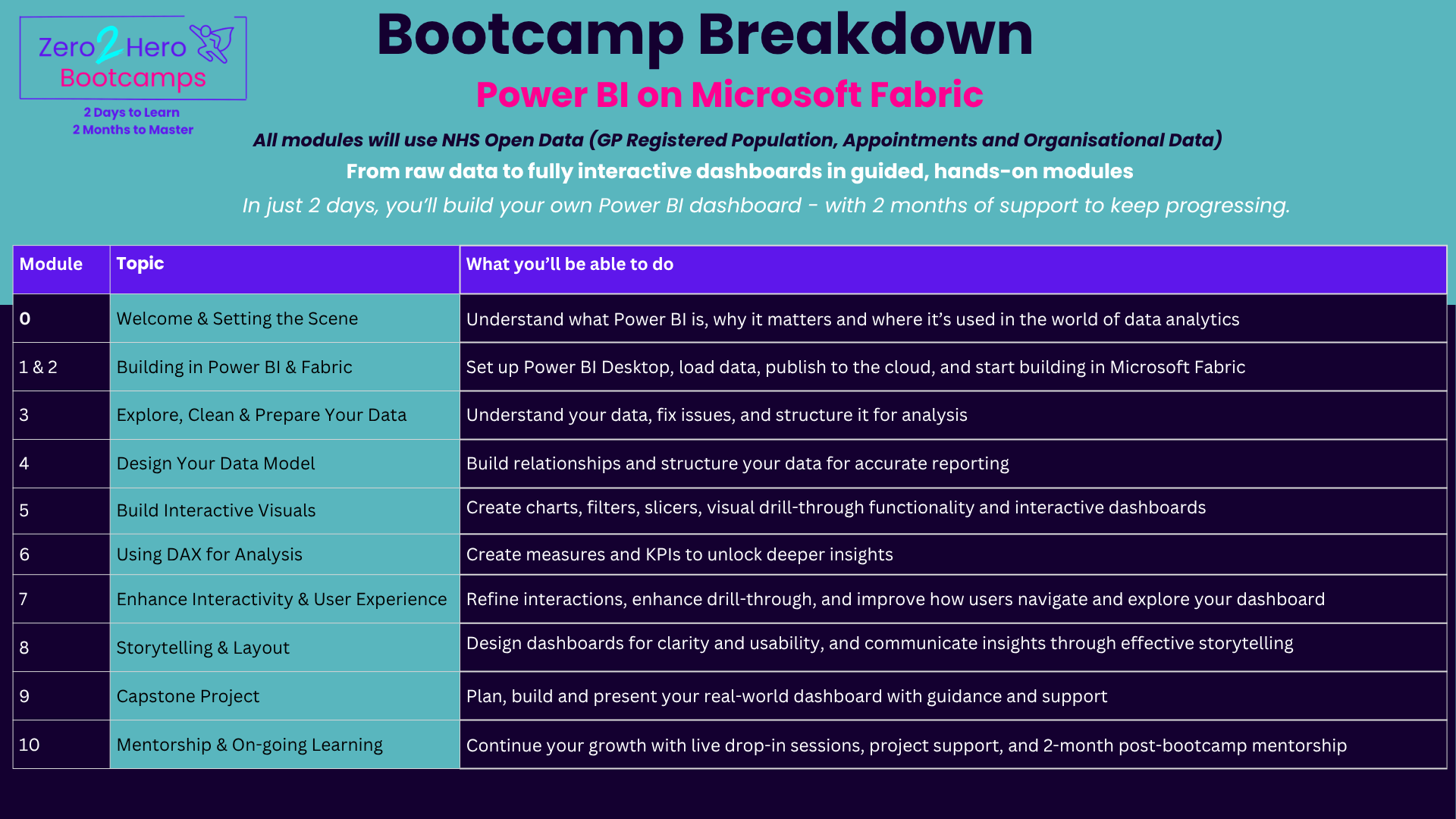 Zero2Hero Bootcamps

2 Days to Learn
2 Months to Master

Bootcamp Breakdown

Power BI on Microsoft Fabric

All modules will use NHS Open Data (GP Registered Population, Appointments and Organisational Data)

From raw data to fully interactive dashboards in guided, hands-on modules

In just 2 days, you'll build your own Power BI dashboard - with 2 months of support to keep progressing.

| Module | Topic | What you'll be able to do |
|---|---|---|
| 0 | Welcome & Setting the Scene | Understand what Power BI is, why it matters and where it's used in the world of data analytics |
| 1 & 2 | Building in Power BI & Fabric | Set up Power BI Desktop, load data, publish to the cloud, and start building in Microsoft Fabric |
| 3 | Explore, Clean & Prepare Your Data | Understand your data, fix issues, and structure it for analysis |
| 4 | Design Your Data Model | Build relationships and structure your data for accurate reporting |
| 5 | Build Interactive Visuals | Create charts, filters, slicers, visual drill-through functionality and interactive dashboards |
| 6 | Using DAX for Analysis | Create measures and KPIs to unlock deeper insights |
| 7 | Enhance Interactivity & User Experience | Refine interactions, enhance drill-through, and improve how users navigate and explore your dashboard |
| 8 | Storytelling & Layout | Design dashboards for clarity and usability, and communicate insights through effective storytelling |
| 9 | Capstone Project | Plan, build and present your real-world dashboard with guidance and support |
| 10 | Mentorship & On-going Learning | Continue your growth with live drop-in sessions, project support, and 2-month post-bootcamp mentorship |